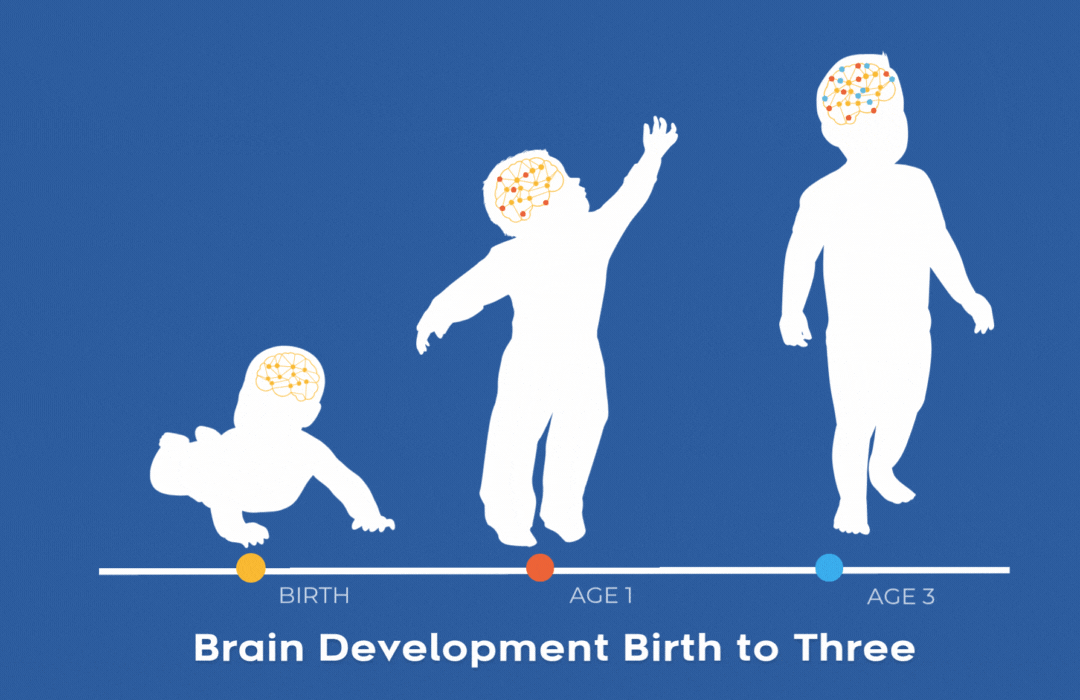 BIRTH

AGE 1

AGE 3

Brain Development Birth to Three